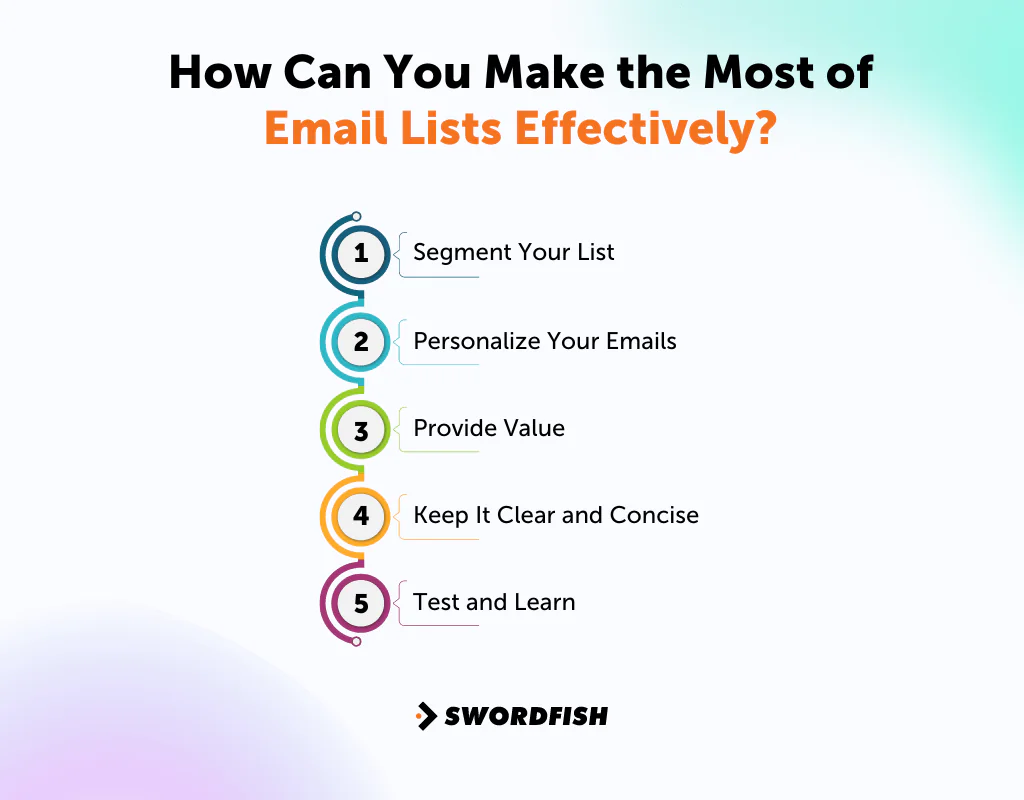 How Can You Make the Most of Email Lists Effectively?

1 Segment Your List

2 Personalize Your Emails

3 Provide Value

4 Keep It Clear and Concise

5 Test and Learn

SWORDFISH